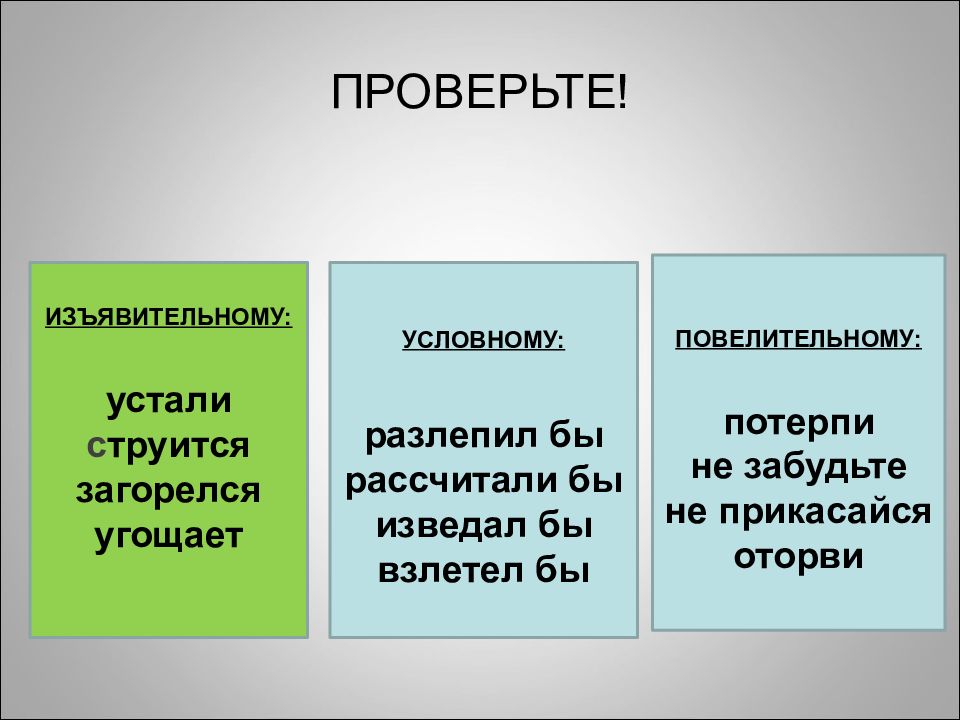 ПРОВЕРЬТЕ!

ИЗЪЯВИТЕЛЬНОМУ:

устали
струится
загорелся
угощает

УСЛОВНОМУ:

разлепил бы
рассчитали бы
изведал бы
взлетел бы

ПОВЕЛИТЕЛЬНОМУ:

потерпи
не забудьте
не прикасайся
оторви